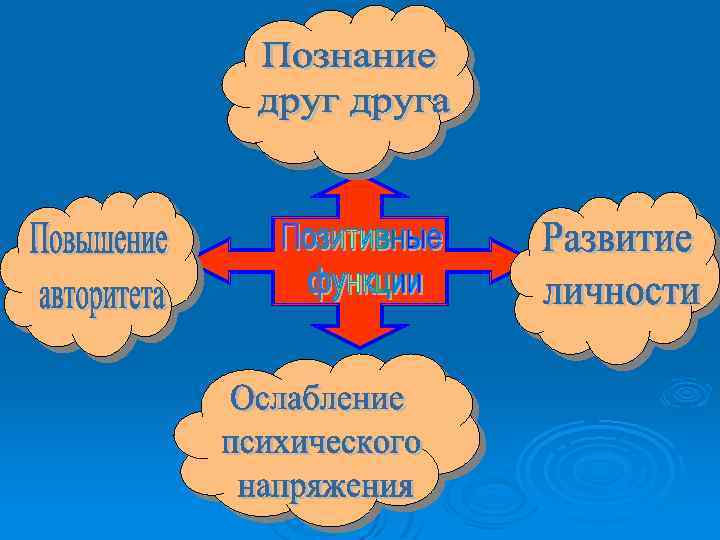 Познание друг друга

Повышение авторитета

Позитивные функции

Развитие личности

Ослабление психического напряжения